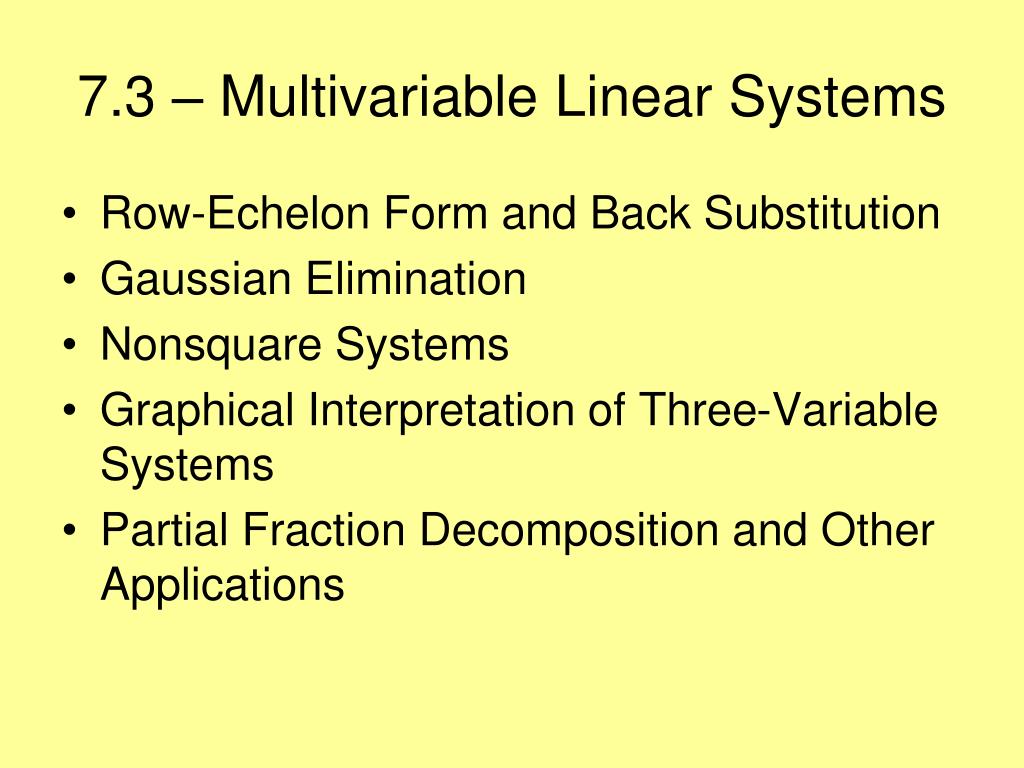 7.3 – Multivariable Linear Systems

• Row-Echelon Form and Back Substitution
• Gaussian Elimination
• Nonsquare Systems
• Graphical Interpretation of Three-Variable Systems
• Partial Fraction Decomposition and Other Applications